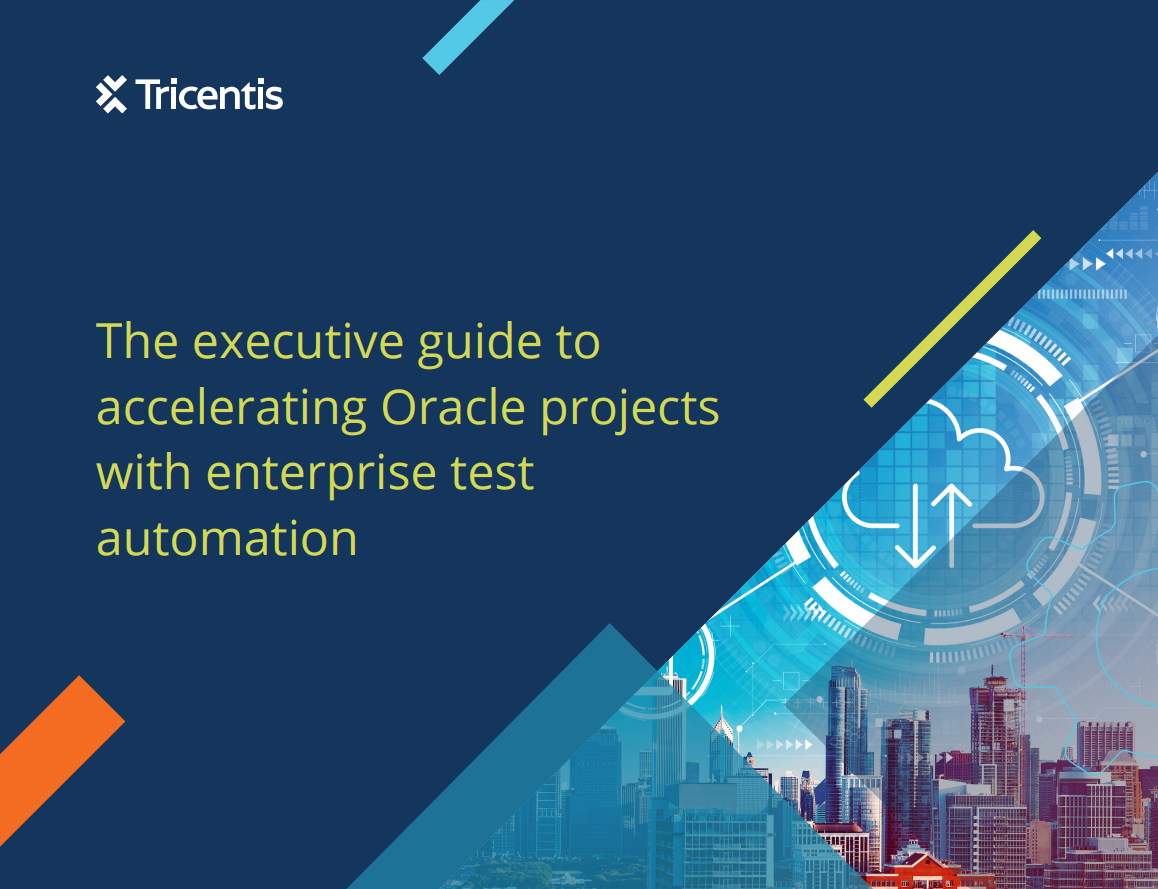 Tricentis

The executive guide to accelerating Oracle projects with enterprise test automation